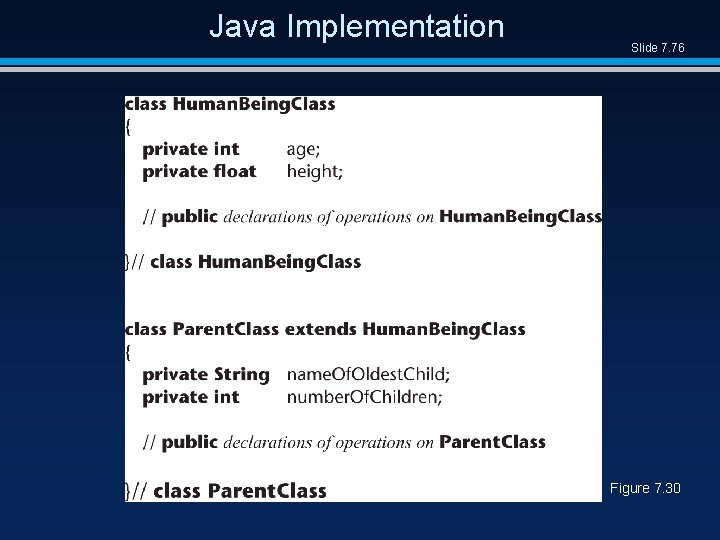 Java Implementation

Slide 7.76

class HumanBeingClass
{
private int age;
private float height;

// public declarations of operations on HumanBeingClass

}// class HumanBeingClass

class ParentClass extends HumanBeingClass
{
private String nameOfOldestChild;
private int numberOfChildren;

// public declarations of operations on ParentClass

}// class ParentClass

Figure 7.30